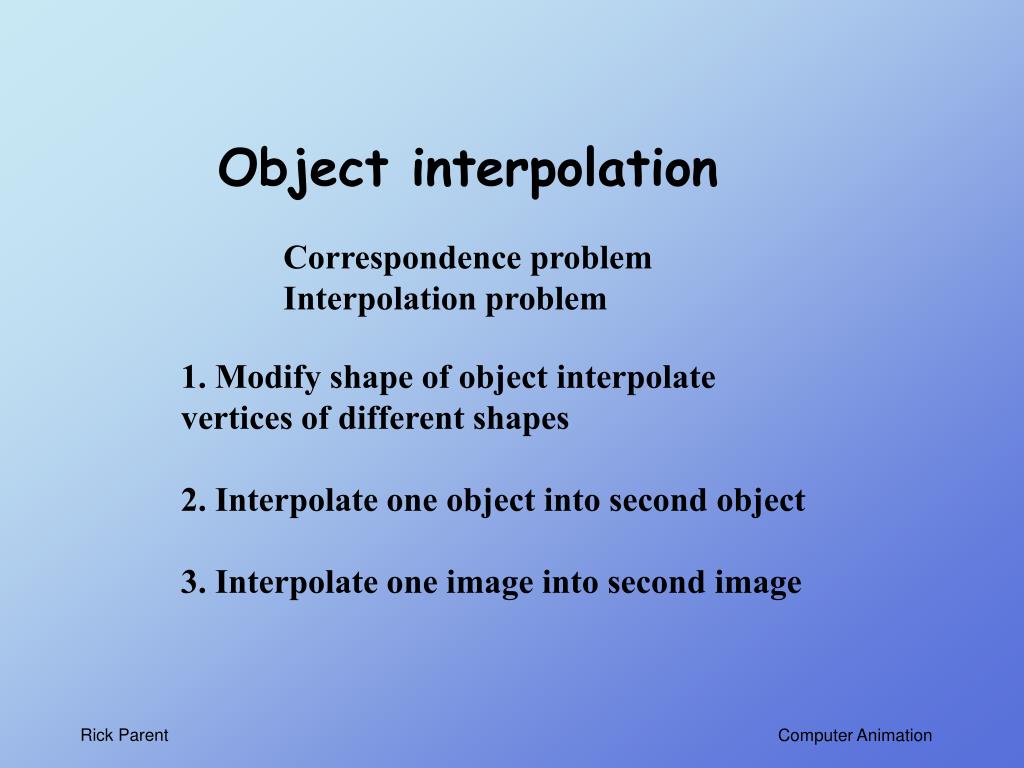 Object interpolation

Correspondence problem
Interpolation problem

1. Modify shape of object interpolate vertices of different shapes

2. Interpolate one object into second object

3. Interpolate one image into second image

Rick Parent

Computer Animation